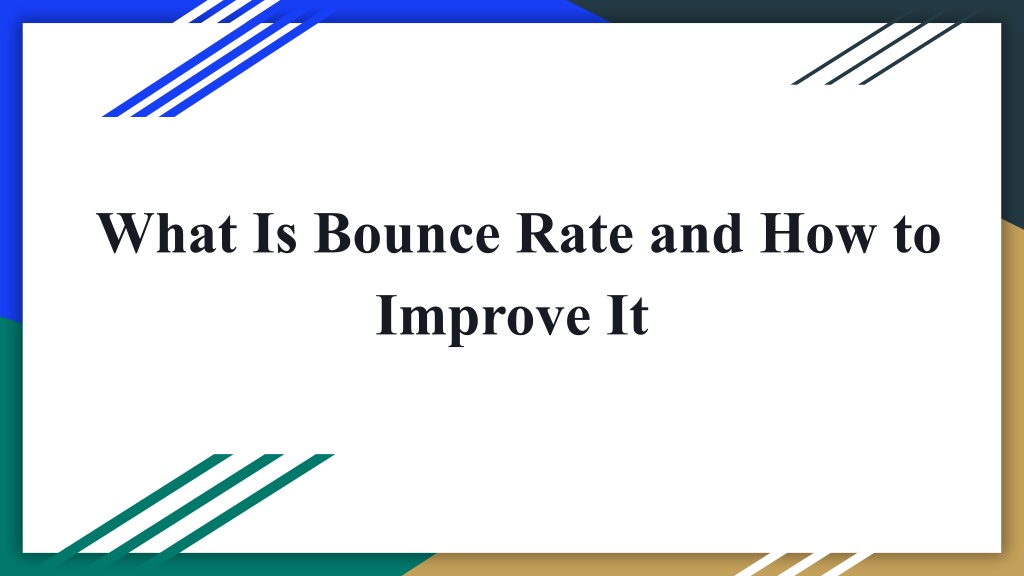 What Is Bounce Rate and How to Improve It